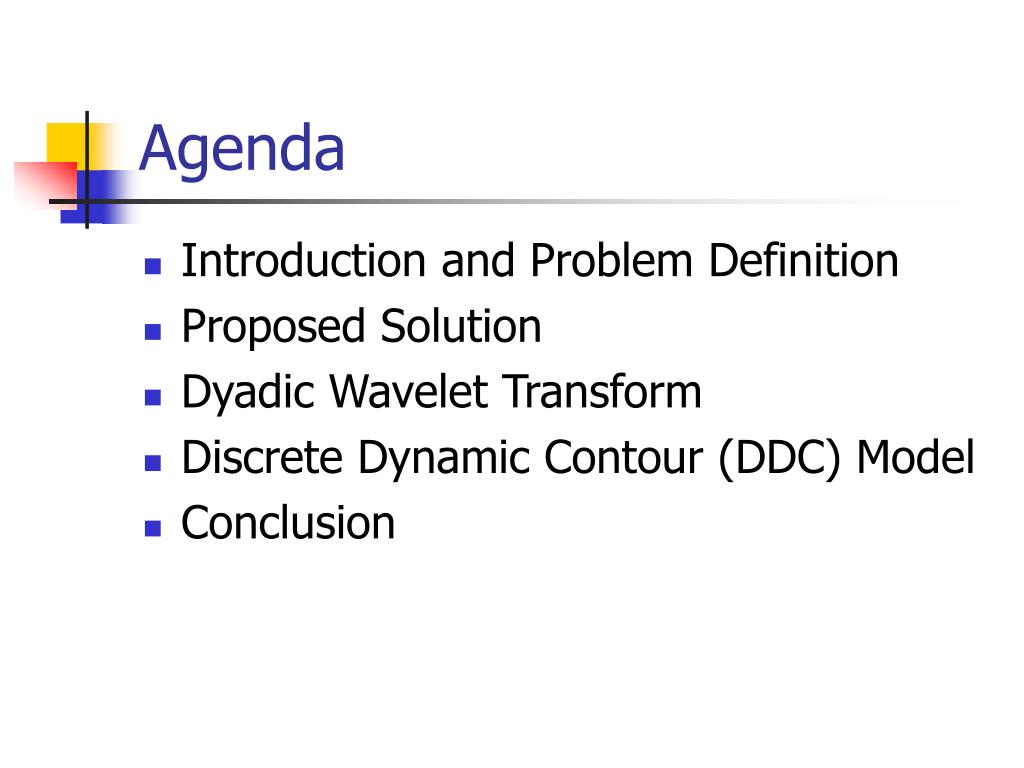 Agenda

- Introduction and Problem Definition
- Proposed Solution
- Dyadic Wavelet Transform
- Discrete Dynamic Contour (DDC) Model
- Conclusion